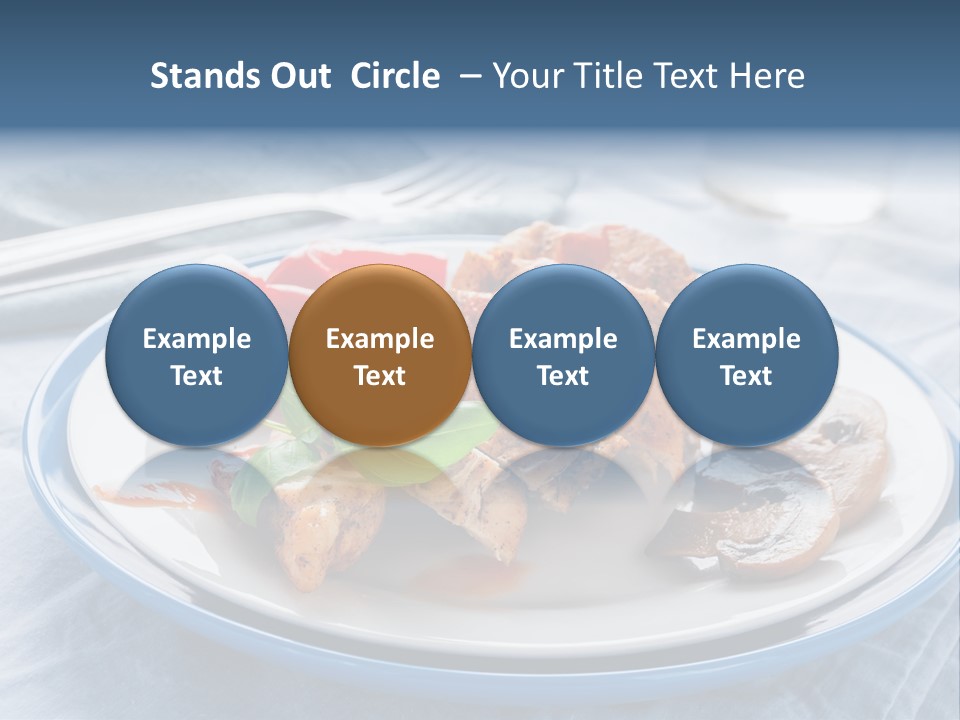 Stands Out Circle – Your Title Text Here

Example Text

Example Text

Example Text

Example Text